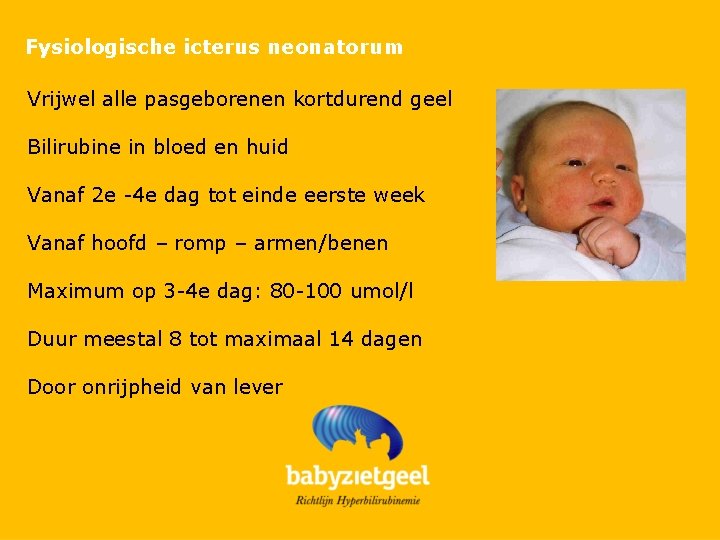 Fysiologische icterus neonatorum

Vrijwel alle pasgeborenen kortdurend geel

Bilirubine in bloed en huid

Vanaf 2e -4e dag tot einde eerste week

Vanaf hoofd – romp – armen/benen

Maximum op 3-4e dag: 80-100 umol/l

Duur meestal 8 tot maximaal 14 dagen

Door onrijpheid van lever

babyzietgeel

Richtlijn Hyperbilirubinemie